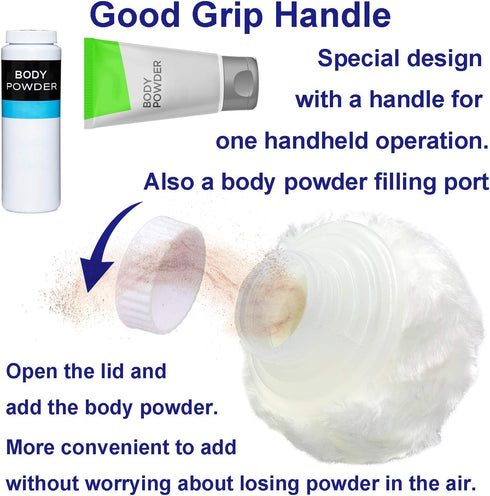 Good Grip Handle

BODY POWDER

BODY POWDER

Special design with a handle for one handheld operation. Also a body powder filling port

Open the lid and add the body powder. More convenient to add without worrying about losing powder in the air.